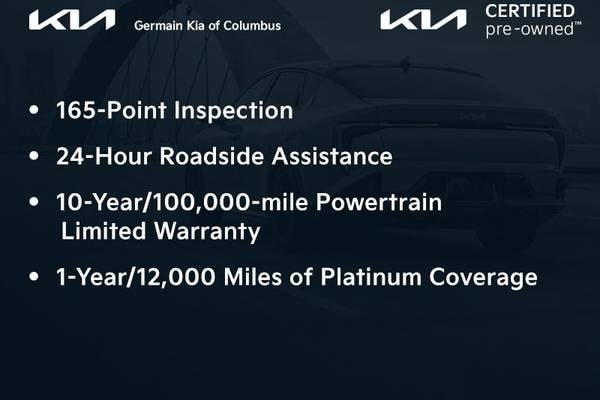 KIA Germain Kia of Columbus

KIA CERTIFIED pre-owned™

• 165-Point Inspection

• 24-Hour Roadside Assistance

• 10-Year/100,000-mile Powertrain Limited Warranty

• 1-Year/12,000 Miles of Platinum Coverage